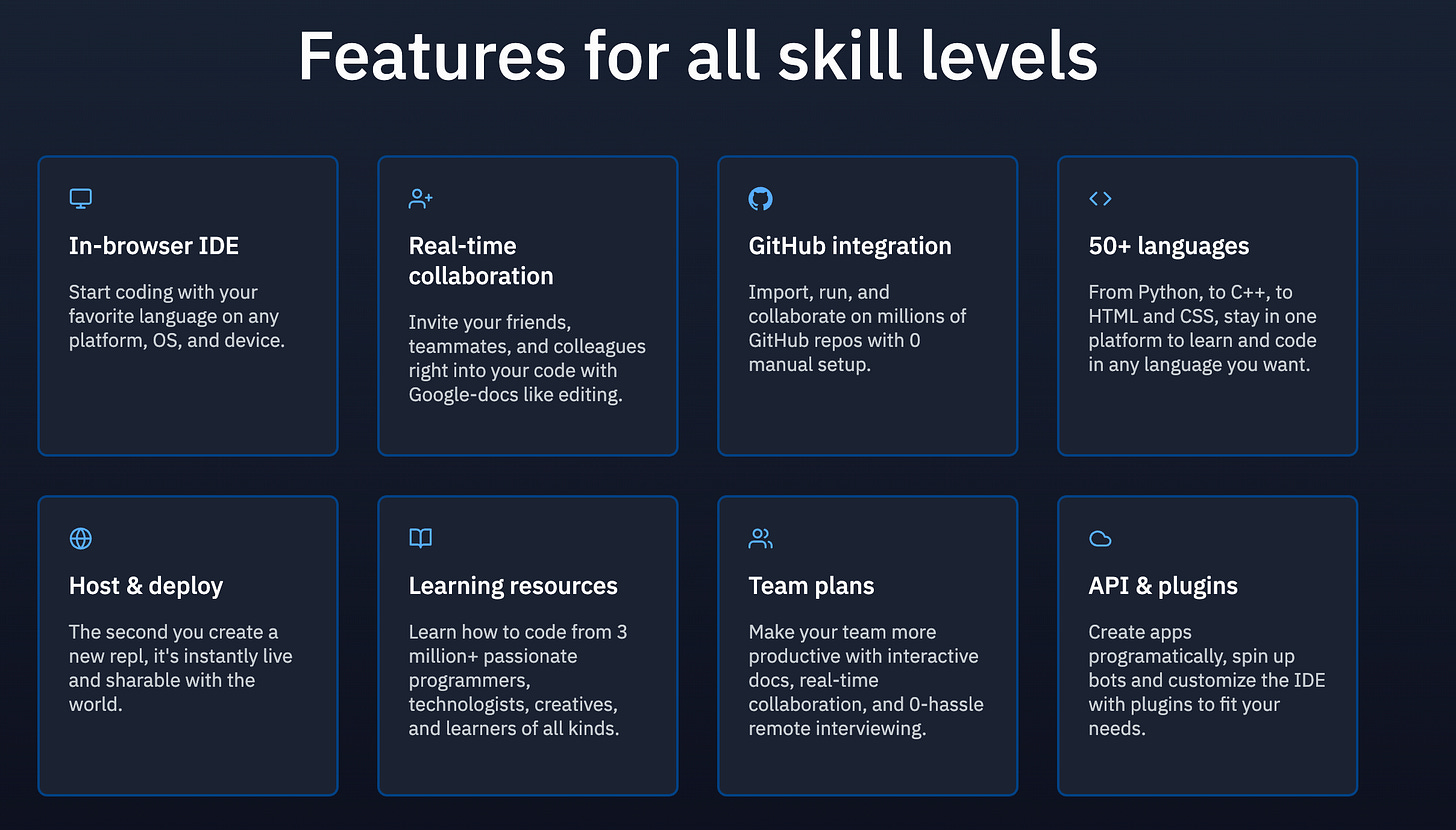 Features for all skill levels

In-browser IDE

Start coding with your favorite language on any platform, OS, and device.

Real-time collaboration

Invite your friends, teammates, and colleagues right into your code with Google-docs like editing.

GitHub integration

Import, run, and collaborate on millions of GitHub repos with 0 manual setup.

50+ languages

From Python, to C++, to HTML and CSS, stay in one platform to learn and code in any language you want.

Host & deploy

The second you create a new repl, it's instantly live and sharable with the world.

Learning resources

Learn how to code from 3 million+ passionate programmers, technologists, creatives, and learners of all kinds.

Team plans

Make your team more productive with interactive docs, real-time collaboration, and 0-hassle remote interviewing.

API & plugins

Create apps programatically, spin up bots and customize the IDE with plugins to fit your needs.